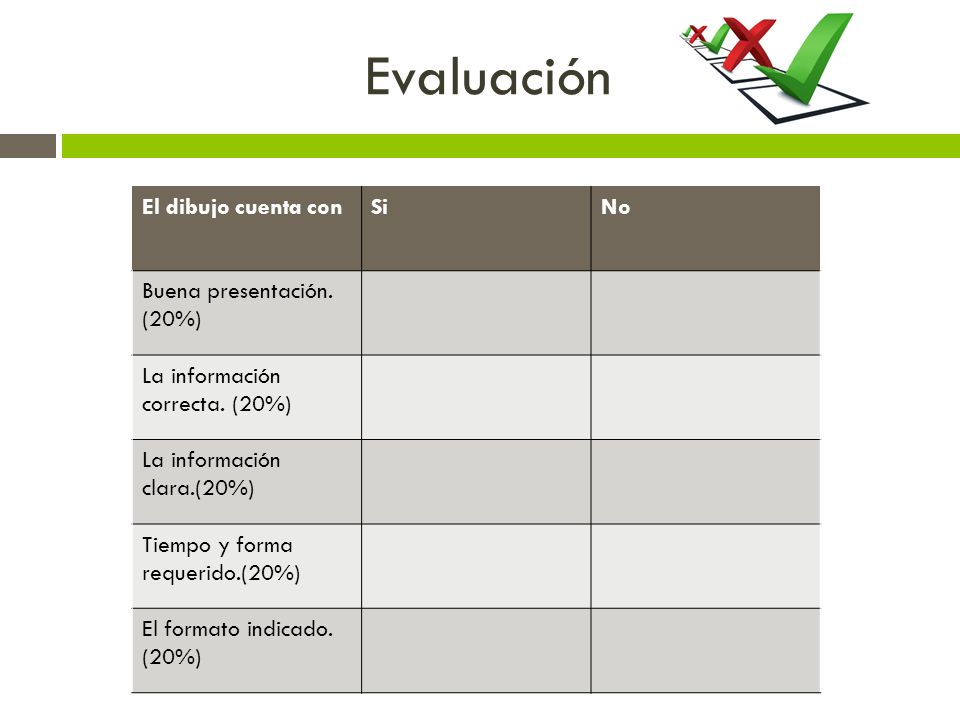 Evaluación

| El dibujo cuenta con | Si | No |
|---|---|---|
| Buena presentación. (20%) | | |
| La información correcta. (20%) | | |
| La información clara.(20%) | | |
| Tiempo y forma requerido.(20%) | | |
| El formato indicado. (20%) | | |